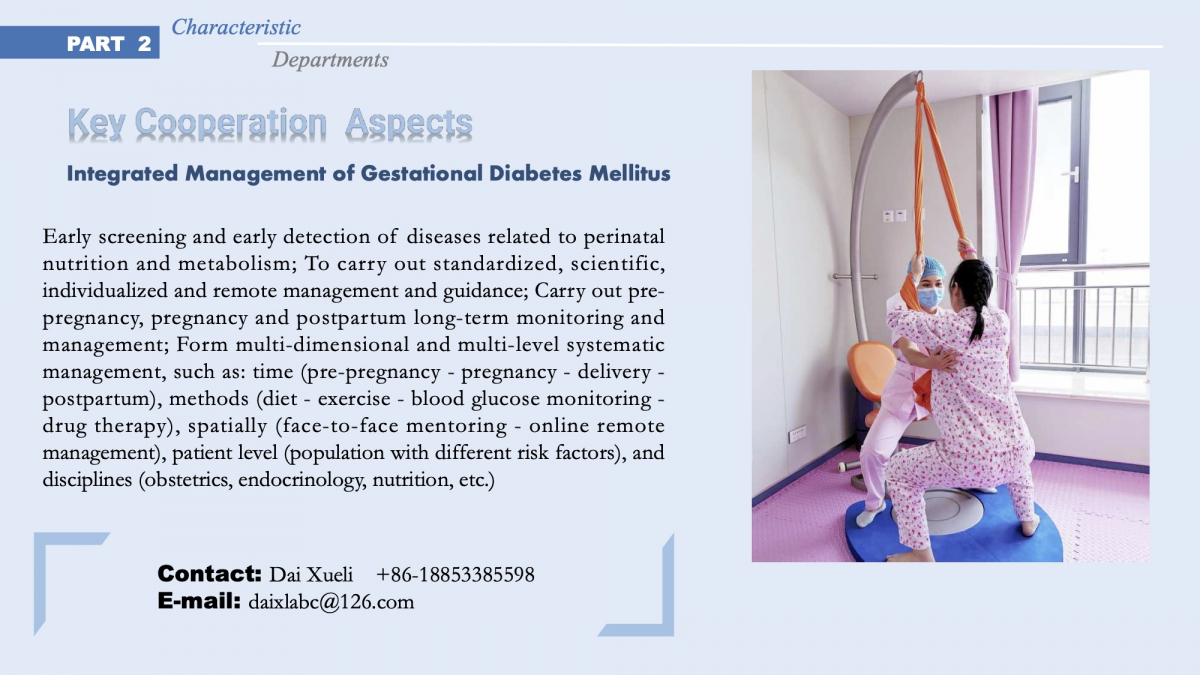 PART 2 Characteristic Departments

Key Cooperation Aspects

Integrated Management of Gestational Diabetes Mellitus

Early screening and early detection of diseases related to perinatal nutrition and metabolism; To carry out standardized, scientific, individualized and remote management and guidance; Carry out pre-pregnancy, pregnancy and postpartum long-term monitoring and management; Form multi-dimensional and multi-level systematic management, such as: time (pre-pregnancy - pregnancy - delivery - postpartum), methods (diet - exercise - blood glucose monitoring - drug therapy), spatially (face-to-face mentoring - online remote management), patient level (population with different risk factors), and disciplines (obstetrics, endocrinology, nutrition, etc.)

Contact: Dai Xueli +86-18853385598
E-mail: daixlabc@126.com